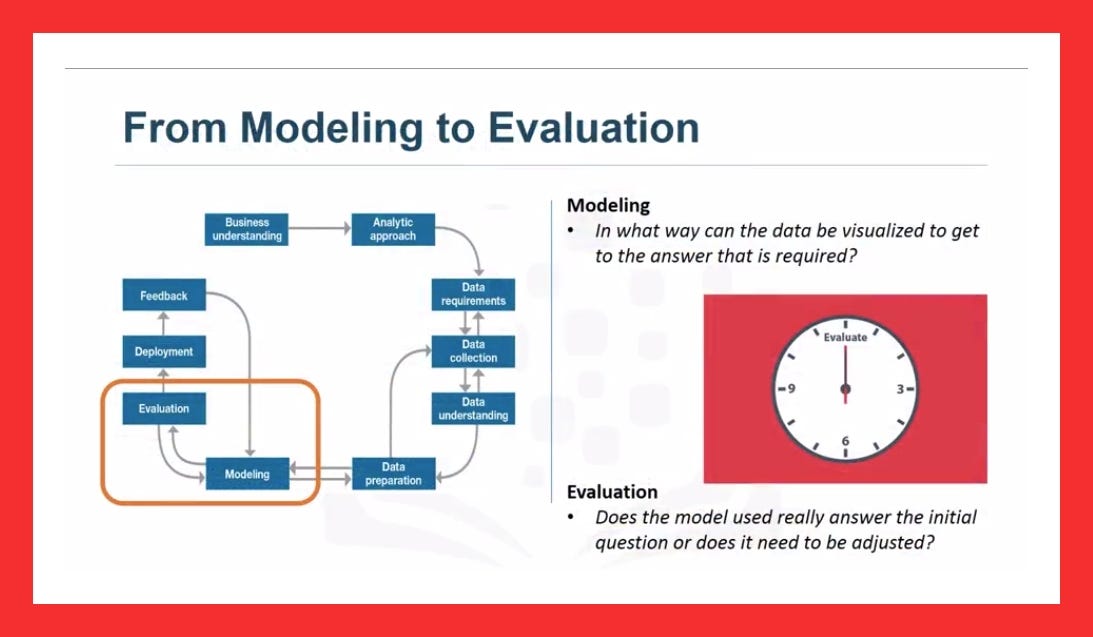 From Modeling to Evaluation

Business understanding

Analytic approach

Data requirements

Data collection

Data understanding

Data preparation

Modeling

Evaluation

Deployment

Feedback

Modeling
• In what way can the data be visualized to get to the answer that is required?

Evaluate
9
3
6

Evaluation
• Does the model used really answer the initial question or does it need to be adjusted?